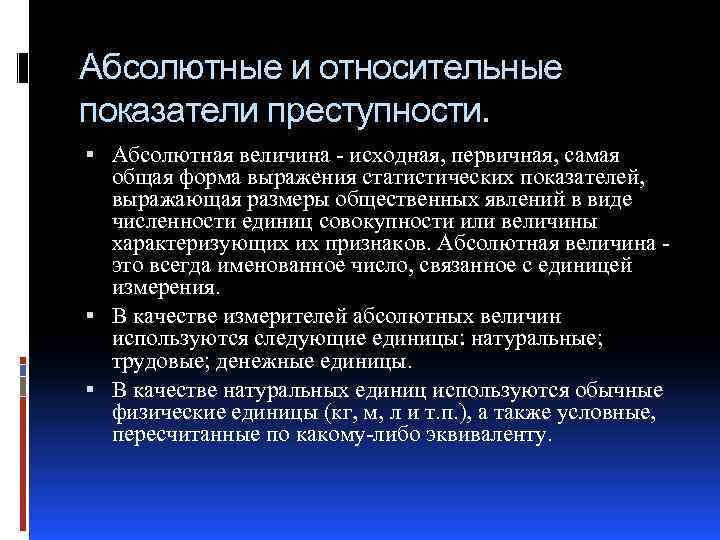 Абсолютные и относительные показатели преступности.

▪ Абсолютная величина - исходная, первичная, самая общая форма выражения статистических показателей, выражающая размеры общественных явлений в виде численности единиц совокупности или величины характеризующих их признаков. Абсолютная величина - это всегда именованное число, связанное с единицей измерения.

▪ В качестве измерителей абсолютных величин используются следующие единицы: натуральные; трудовые; денежные единицы.

▪ В качестве натуральных единиц используются обычные физические единицы (кг, м, л и т.п.), а также условные, пересчитанные по какому-либо эквиваленту.